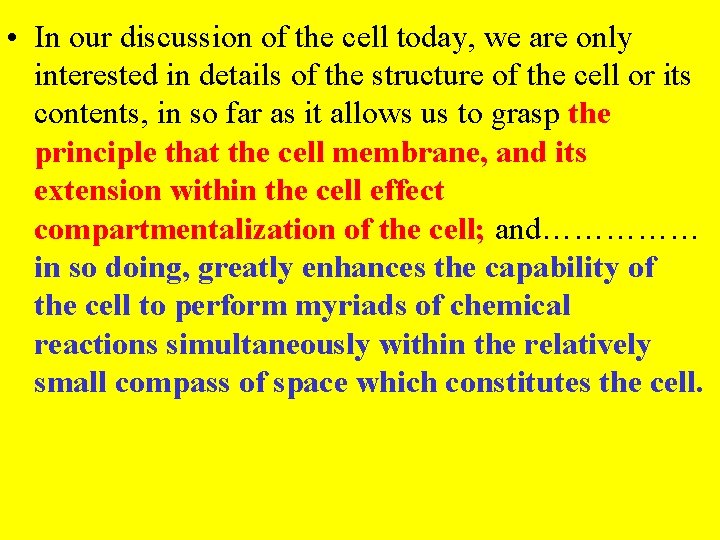 • In our discussion of the cell today, we are only interested in details of the structure of the cell or its contents, in so far as it allows us to grasp the principle that the cell membrane, and its extension within the cell effect compartmentalization of the cell; and…………… in so doing, greatly enhances the capability of the cell to perform myriads of chemical reactions simultaneously within the relatively small compass of space which constitutes the cell.